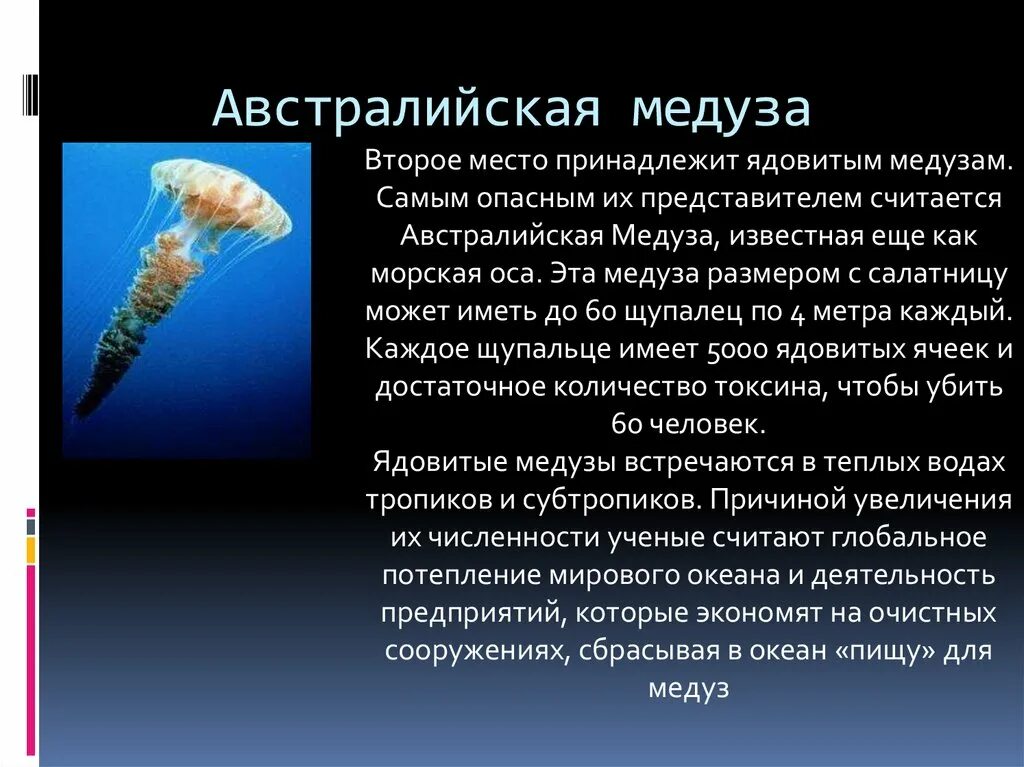 Австралийская медуза

Второе место принадлежит ядовитым медузам. Самым опасным их представителем считается Австралийская Медуза, известная еще как морская оса. Эта медуза размером с салатницу может иметь до 60 щупалец по 4 метра каждый. Каждое щупальце имеет 5000 ядовитых ячеек и достаточное количество токсина, чтобы убить 60 человек.
Ядовитые медузы встречаются в теплых водах тропиков и субтропиков. Причиной увеличения их численности ученые считают глобальное потепление мирового океана и деятельность предприятий, которые экономят на очистных сооружениях, сбрасывая в океан «пищу» для медуз